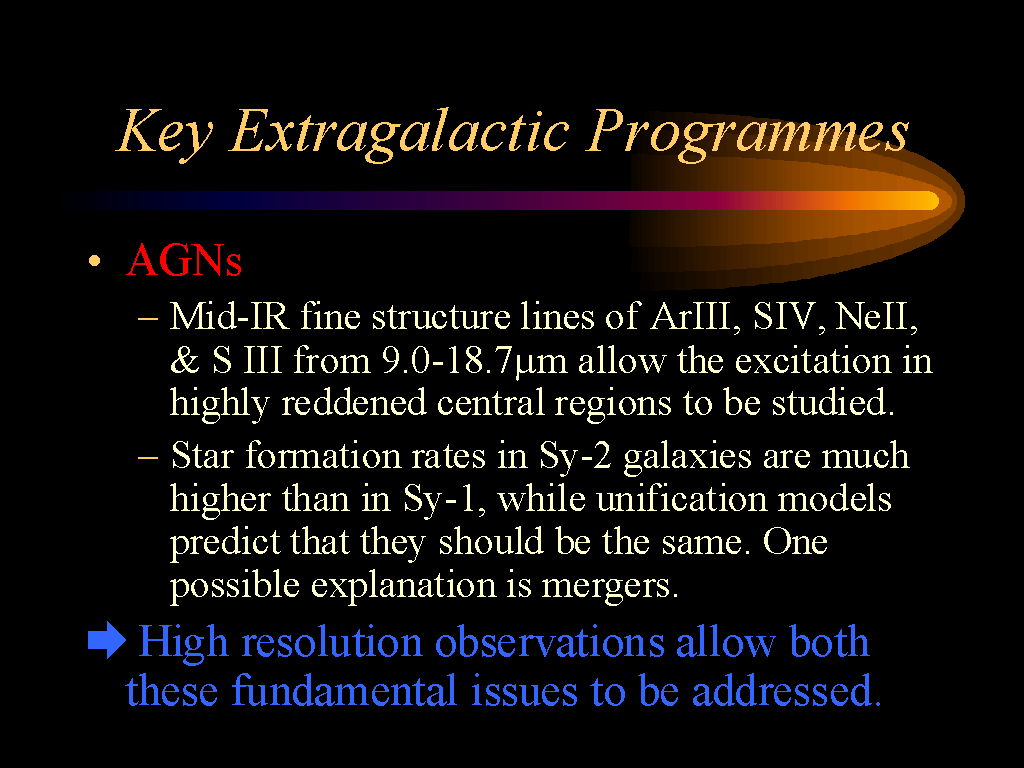 Key Extragalactic Programmes

• AGNs

– Mid-IR fine structure lines of ArIII, SIV, NeII, & S III from 9.0-18.7μm allow the excitation in highly reddened central regions to be studied.

– Star formation rates in Sy-2 galaxies are much higher than in Sy-1, while unification models predict that they should be the same. One possible explanation is mergers.

➡ High resolution observations allow both these fundamental issues to be addressed.